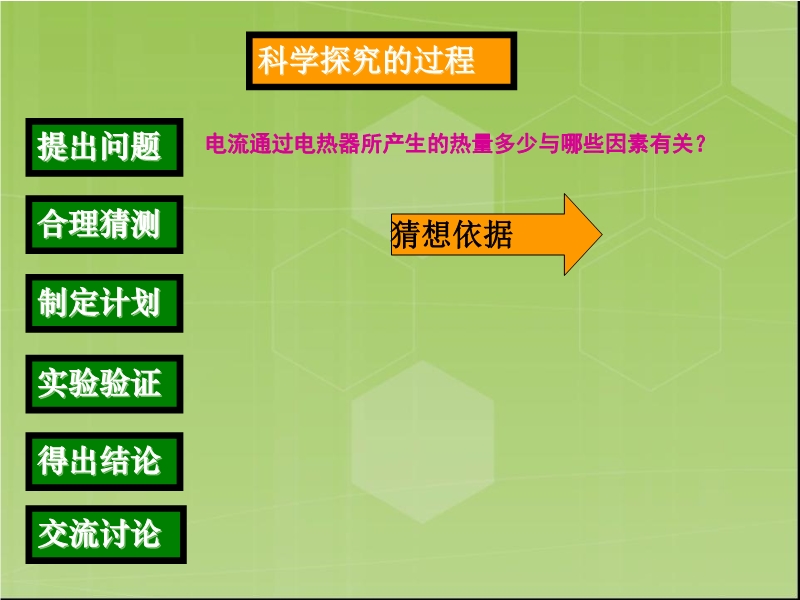 科学探究的过程

提出问题

电流通过电热器所产生的热量多少与哪些因素有关？

合理猜测

猜想依据

制定计划

实验验证

得出结论

交流讨论